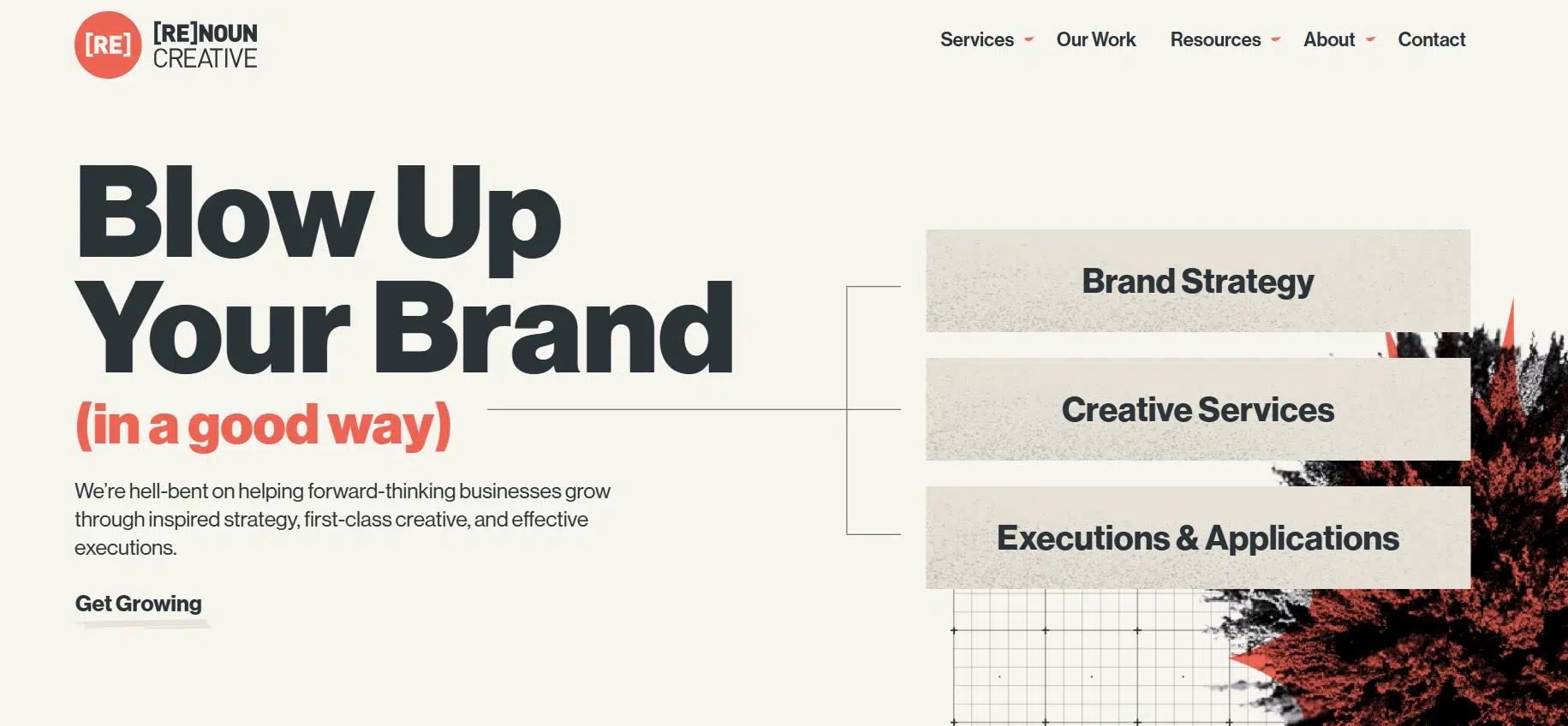 [RE] [RE]NOUN CREATIVE

Services Our Work Resources About Contact

Blow Up Your Brand

(in a good way)

We're hell-bent on helping forward-thinking businesses grow through inspired strategy, first-class creative, and effective executions.

Get Growing

Brand Strategy

Creative Services

Executions & Applications